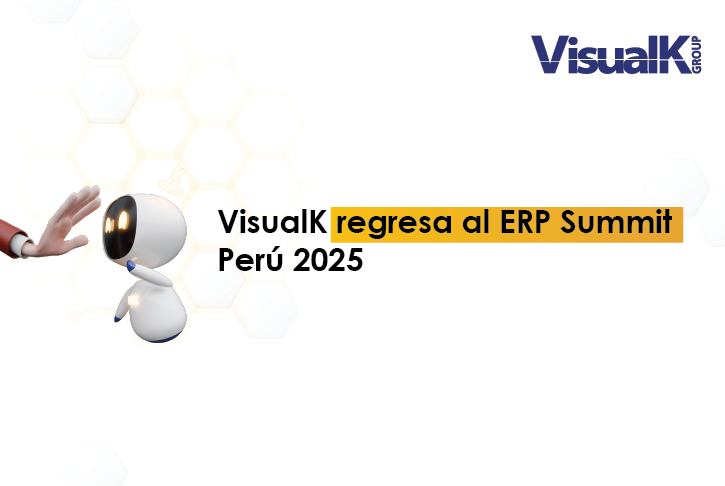 VisualK GROUP

VisualK regresa al ERP Summit Perú 2025